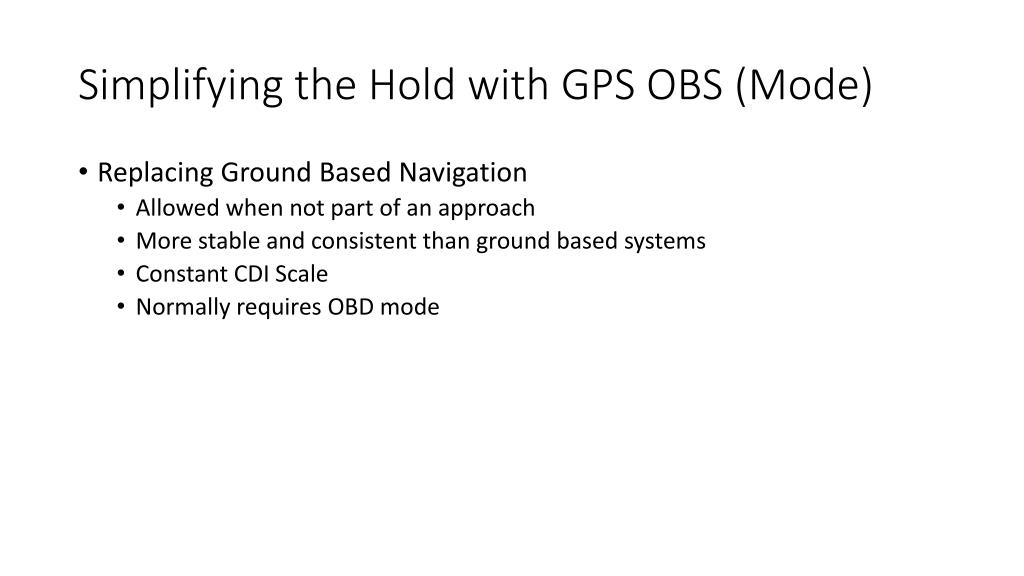 Simplifying the Hold with GPS OBS (Mode)

• Replacing Ground Based Navigation
  • Allowed when not part of an approach
  • More stable and consistent than ground based systems
  • Constant CDI Scale
  • Normally requires OBD mode